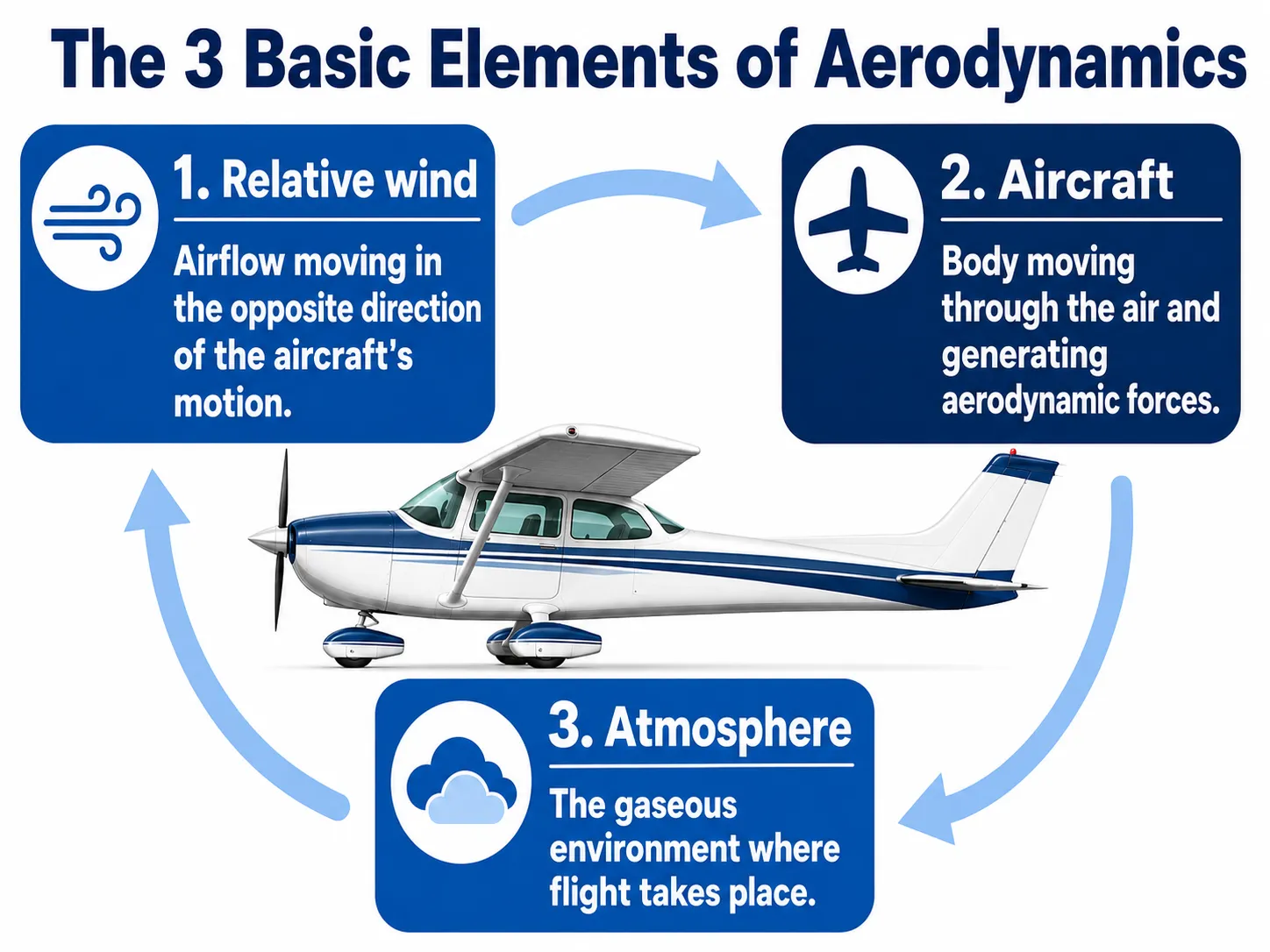 The 3 Basic Elements of Aerodynamics

1. Relative wind

Airflow moving in the opposite direction of the aircraft's motion.

2. Aircraft

Body moving through the air and generating aerodynamic forces.

3. Atmosphere

The gaseous environment where flight takes place.